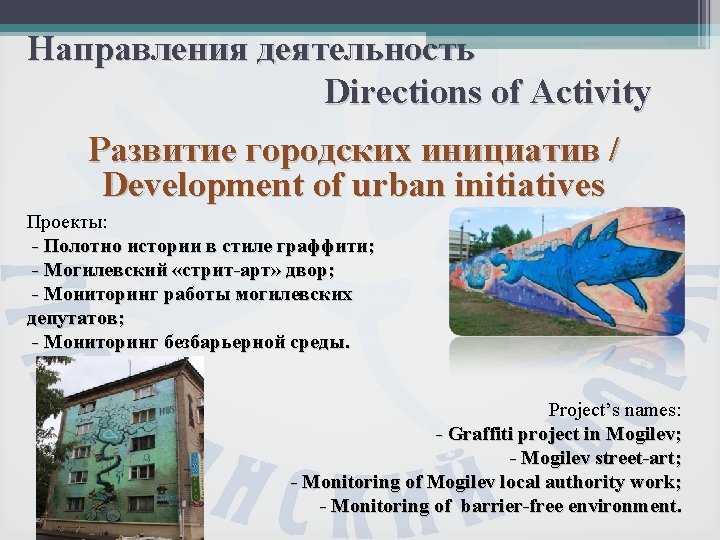 Направления деятельность

Directions of Activity

Развитие городских инициатив / Development of urban initiatives

Проекты:
- Полотно истории в стиле граффити;
- Могилевский «стрит-арт» двор;
- Мониторинг работы могилевских депутатов;
- Мониторинг безбарьерной среды.

Project's names:
- Graffiti project in Mogilev;
- Mogilev street-art;
- Monitoring of Mogilev local authority work;
- Monitoring of barrier-free environment.